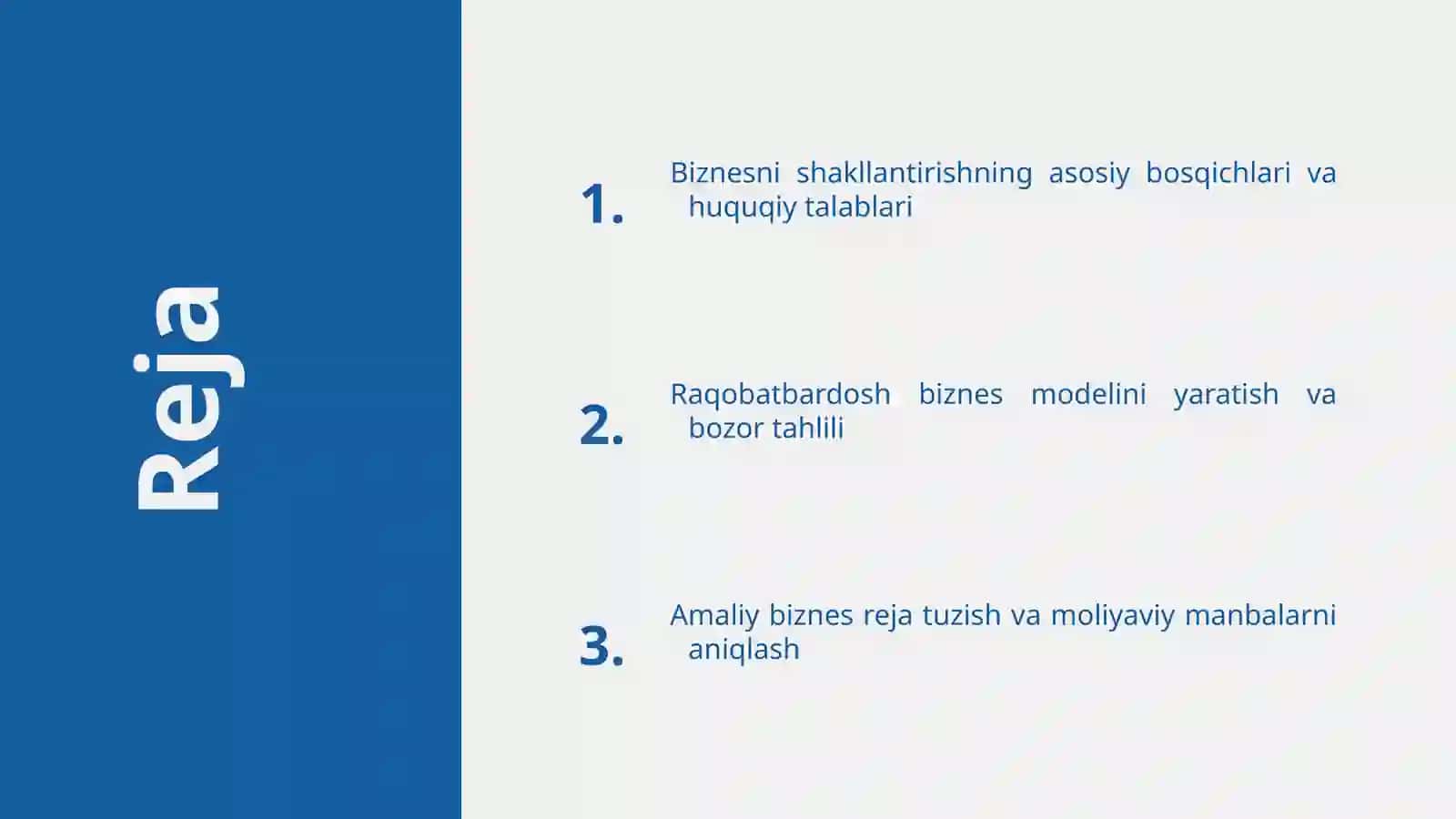 Reja

1. Biznesni shakllantirishning asosiy bosqichlari va huquqiy talablari

2. Raqobatbardosh biznes modelini yaratish va bozor tahlili

3. Amaliy biznes reja tuzish va moliyaviy manbalarni aniqlash